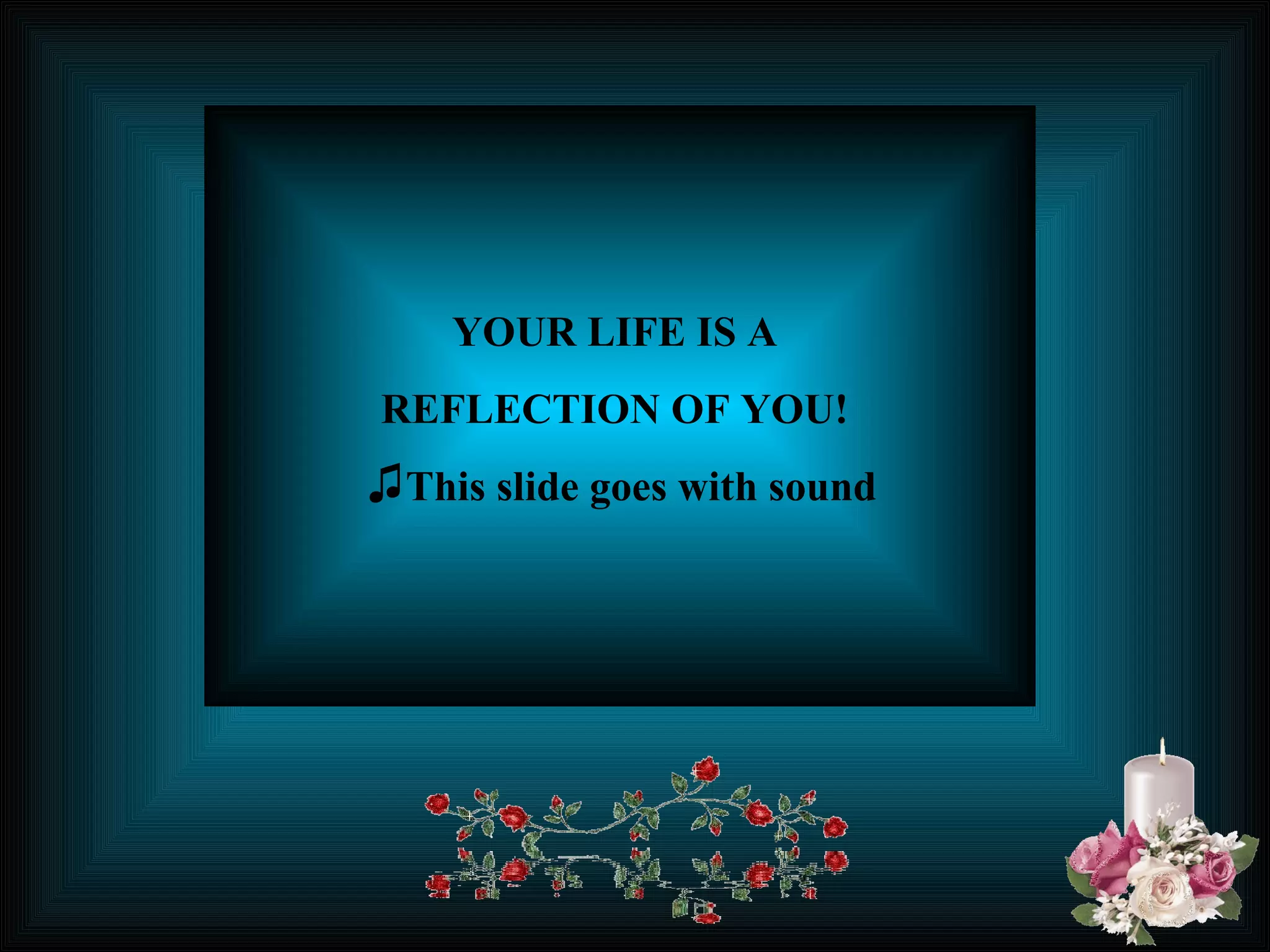 YOUR LIFE IS A

REFLECTION OF YOU!

♫This slide goes with sound